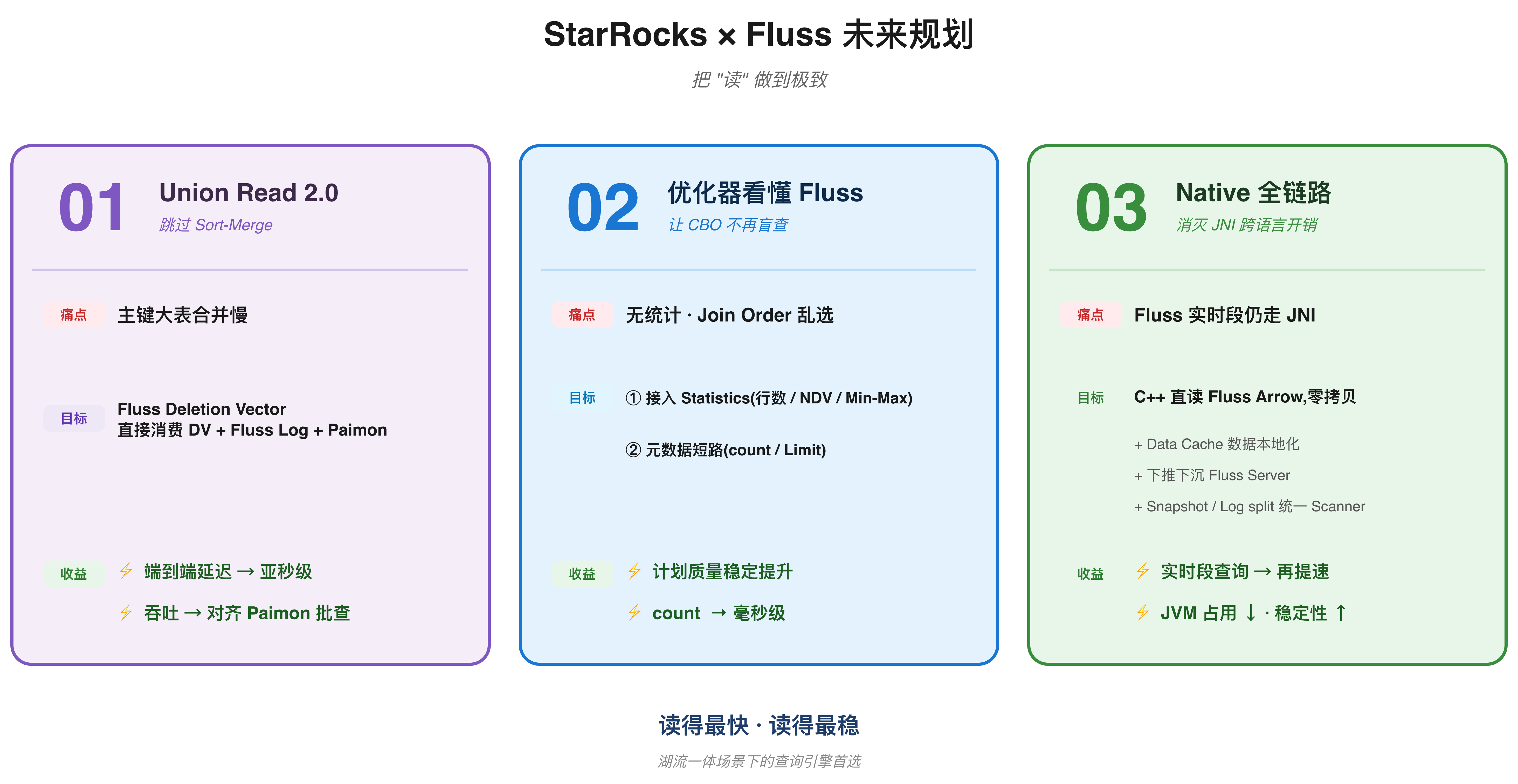 StarRocks × Fluss 未来规划

把 "读" 做到极致

01 Union Read 2.0
跳过 Sort-Merge

痛点 主键大表合并慢

目标 Fluss Deletion Vector
直接消费 DV + Fluss Log + Paimon

收益 ⚡ 端到端延迟 → 亚秒级
⚡ 吞吐 → 对齐 Paimon 批查

02 优化器看懂 Fluss
让 CBO 不再盲查

痛点 无统计 · Join Order 乱选

目标 ① 接入 Statistics(行数 / NDV / Min-Max)
② 元数据短路(count / Limit)

收益 ⚡ 计划质量稳定提升
⚡ count → 毫秒级

03 Native 全链路
消灭 JNI 跨语言开销

痛点 Fluss 实时段仍走 JNI

目标 C++ 直读 Fluss Arrow,零拷贝
+ Data Cache 数据本地化
+ 下推下沉 Fluss Server
+ Snapshot / Log split 统一 Scanner

收益 ⚡ 实时段查询 → 再提速
⚡ JVM 占用 ↓ · 稳定性 ↑

读得最快 · 读得最稳

湖流一体场景下的查询引擎首选